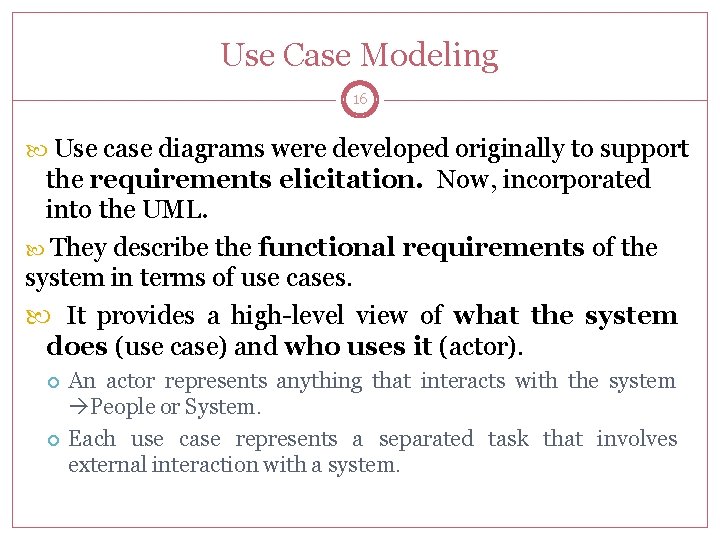 Use Case Modeling

16

Use case diagrams were developed originally to support the requirements elicitation. Now, incorporated into the UML.

They describe the functional requirements of the system in terms of use cases.

It provides a high-level view of what the system does (use case) and who uses it (actor).

An actor represents anything that interacts with the system →People or System.

Each use case represents a separated task that involves external interaction with a system.